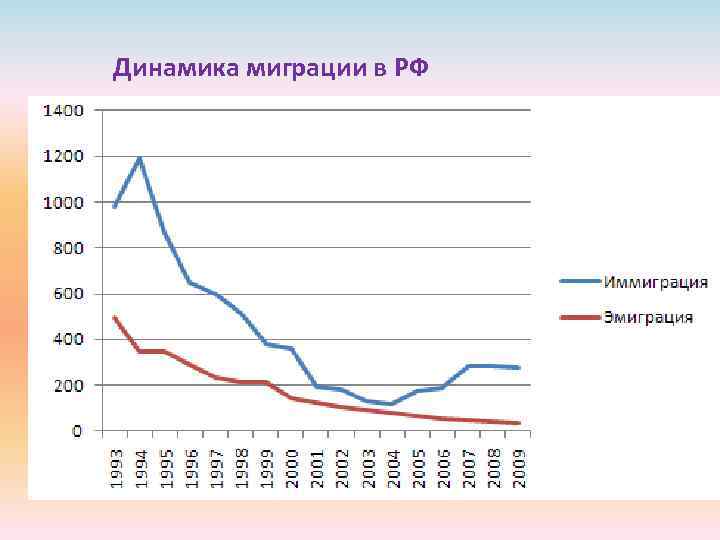 Динамика миграции в РФ

1400
1200
1000
800
600
400
200
0

1993
1994
1995
1996
1997
1998
1999
2000
2001
2002
2003
2004
2005
2006
2007
2008
2009

Иммиграция
Эмиграция